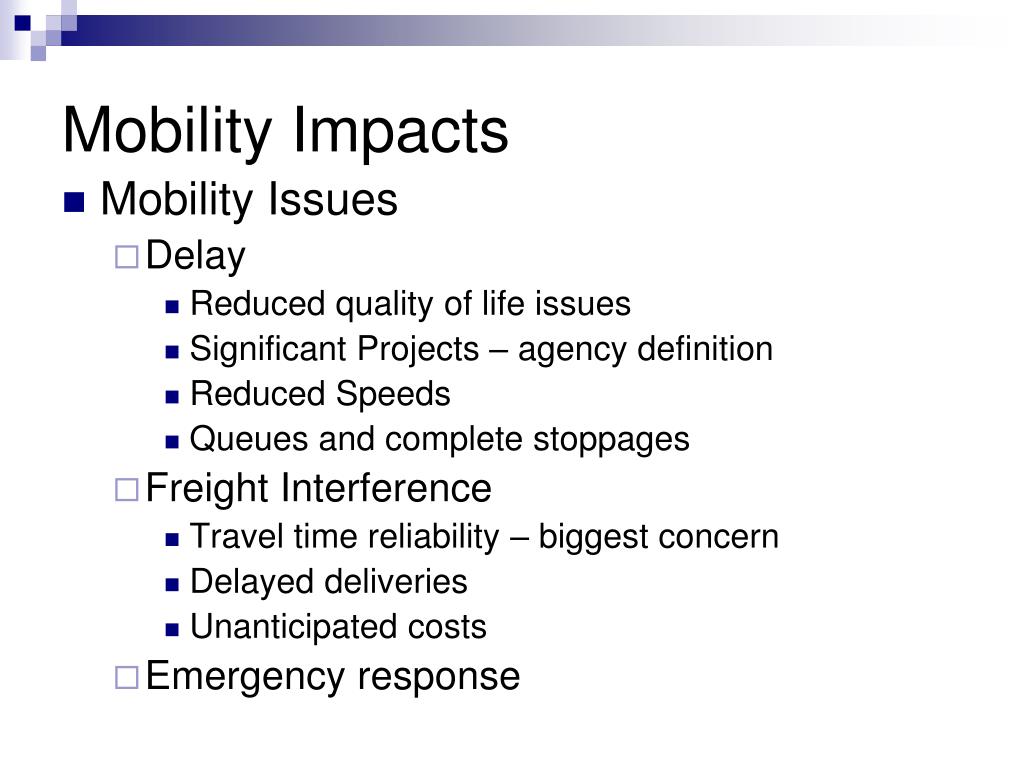 Mobility Impacts

Mobility Issues

Delay

Reduced quality of life issues

Significant Projects – agency definition

Reduced Speeds

Queues and complete stoppages

Freight Interference

Travel time reliability – biggest concern

Delayed deliveries

Unanticipated costs

Emergency response